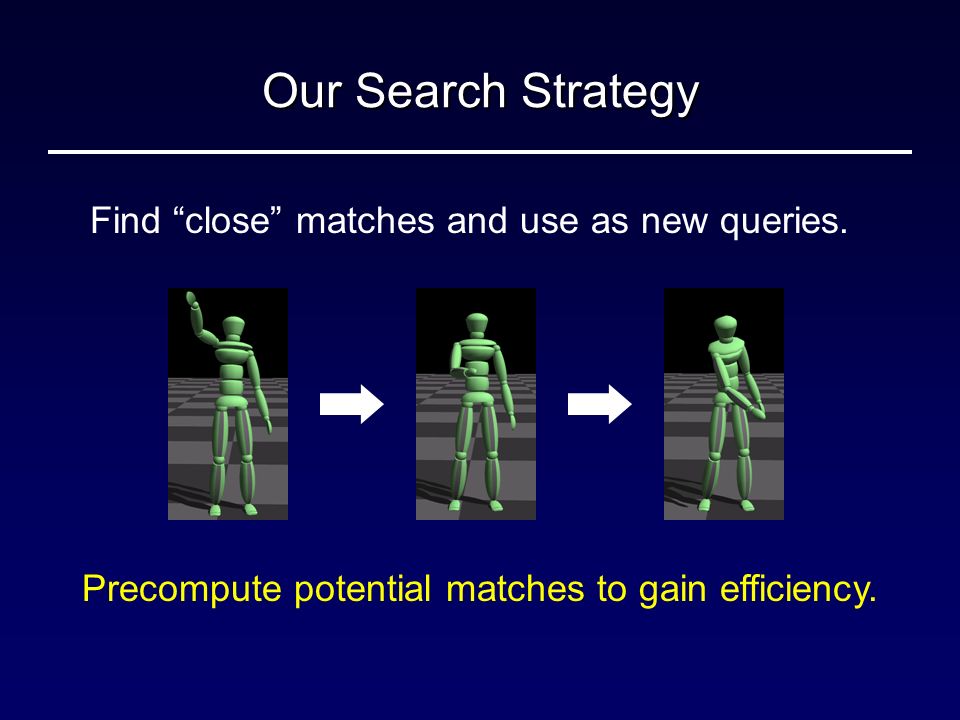 Our Search Strategy

Find “close” matches and use as new queries.

Precompute potential matches to gain efficiency.